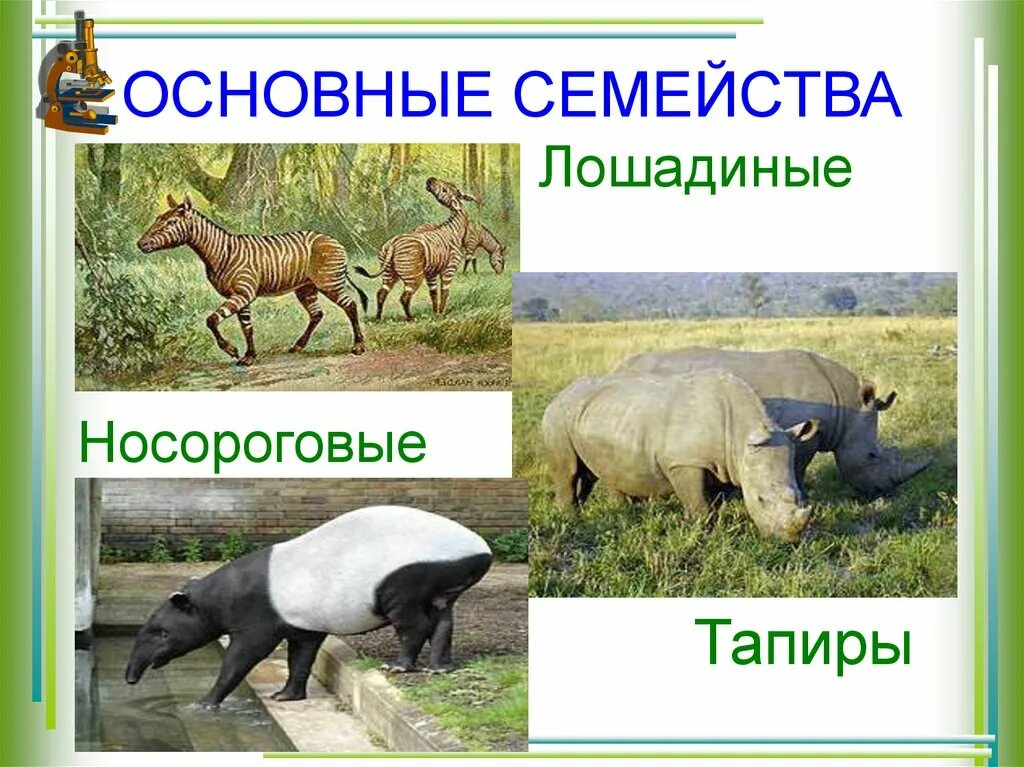 ОСНОВНЫЕ СЕМЕЙСТВА

Лошадиные

Носороговые

Тапиры